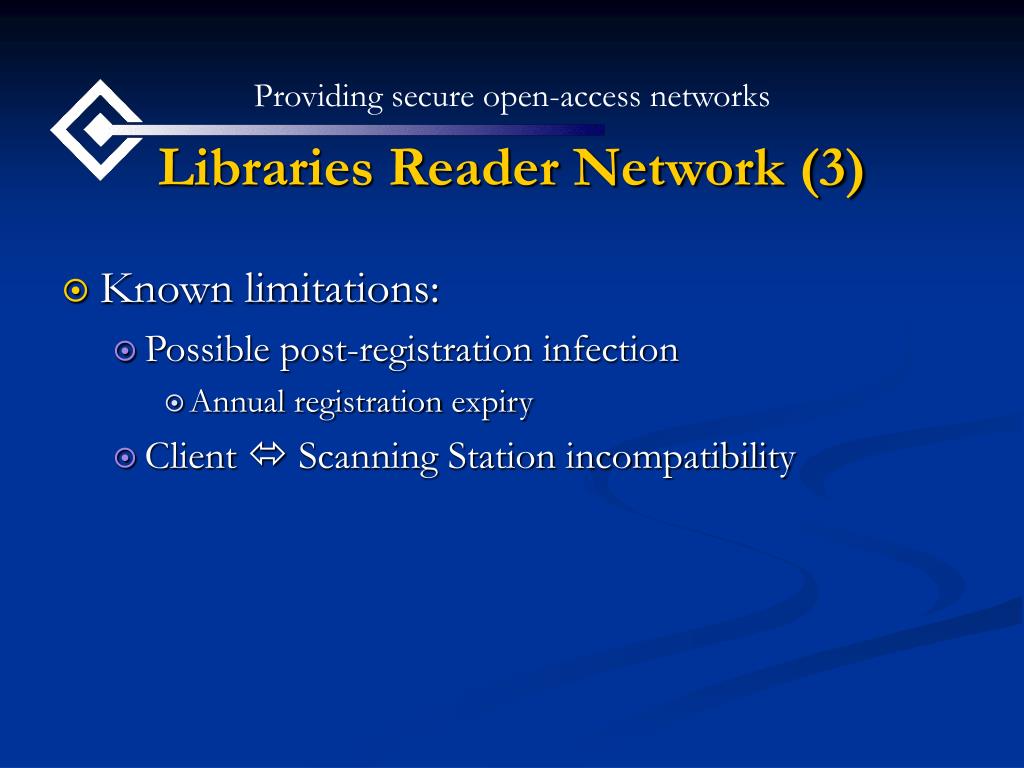 Providing secure open-access networks

Libraries Reader Network (3)

Known limitations:

Possible post-registration infection

Annual registration expiry

Client ⇔ Scanning Station incompatibility